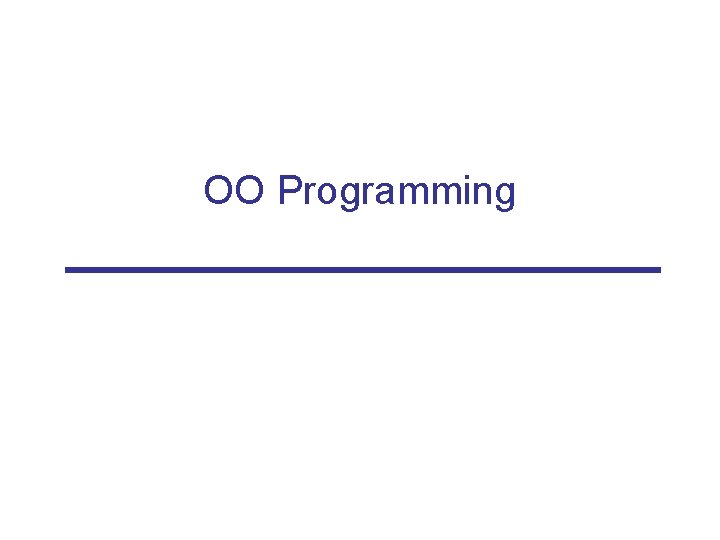 OO Programming